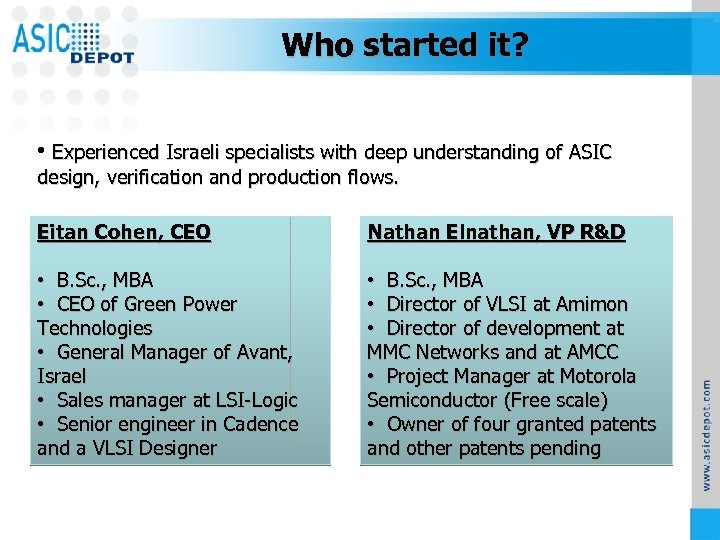 ASIC DEPOT

Who started it?

• Experienced Israeli specialists with deep understanding of ASIC design, verification and production flows.

Eitan Cohen, CEO

• B.Sc., MBA
• CEO of Green Power Technologies
• General Manager of Avant, Israel
• Sales manager at LSI-Logic
• Senior engineer in Cadence and a VLSI Designer

Nathan Elnathan, VP R&D

• B.Sc., MBA
• Director of VLSI at Amimon
• Director of development at MMC Networks and at AMCC
• Project Manager at Motorola Semiconductor (Free scale)
• Owner of four granted patents and other patents pending

www.asicdepot.com